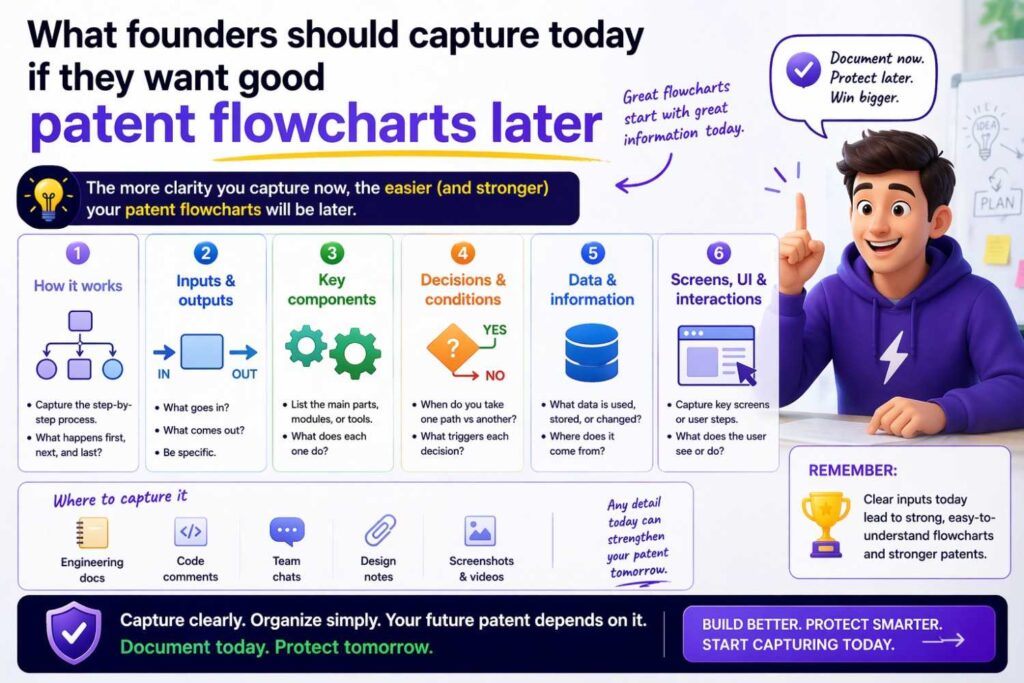 What founders should capture today if they want good patent flowcharts later

Great flowcharts start with great information today.

Document now. Protect later. Win bigger.

IDEA

PLAN

The more clarity you capture now, the easier (and stronger) your patent flowcharts will be later.

1
How it works
• Capture the step-by-step process.
• What happens first, next, and last?

2
Inputs & outputs
IN
OUT
• What goes in?
• What comes out?
• Be specific.

3
Key components
• List the main parts, modules, or tools.
• What does each one do?

4
Decisions & conditions
?
YES
NO
• When do you take one path vs another?
• What triggers each decision?

5
Data & information
• What data is used, stored, or changed?
• Where does it come from?

6
Screens, UI & interactions
• Capture key screens or user steps.
• What does the user see or do?

Where to capture it
Engineering docs
Code comments
Team chats
Design notes
Screenshots & videos

Any detail today can strengthen your patent tomorrow.

REMEMBER:
Clear inputs today lead to strong, easy-to-understand flowcharts and stronger patents.

Capture clearly. Organize simply. Your future patent depends on it.
Document today. Protect tomorrow.

BUILD BETTER. PROTECT SMARTER. START CAPTURING TODAY.